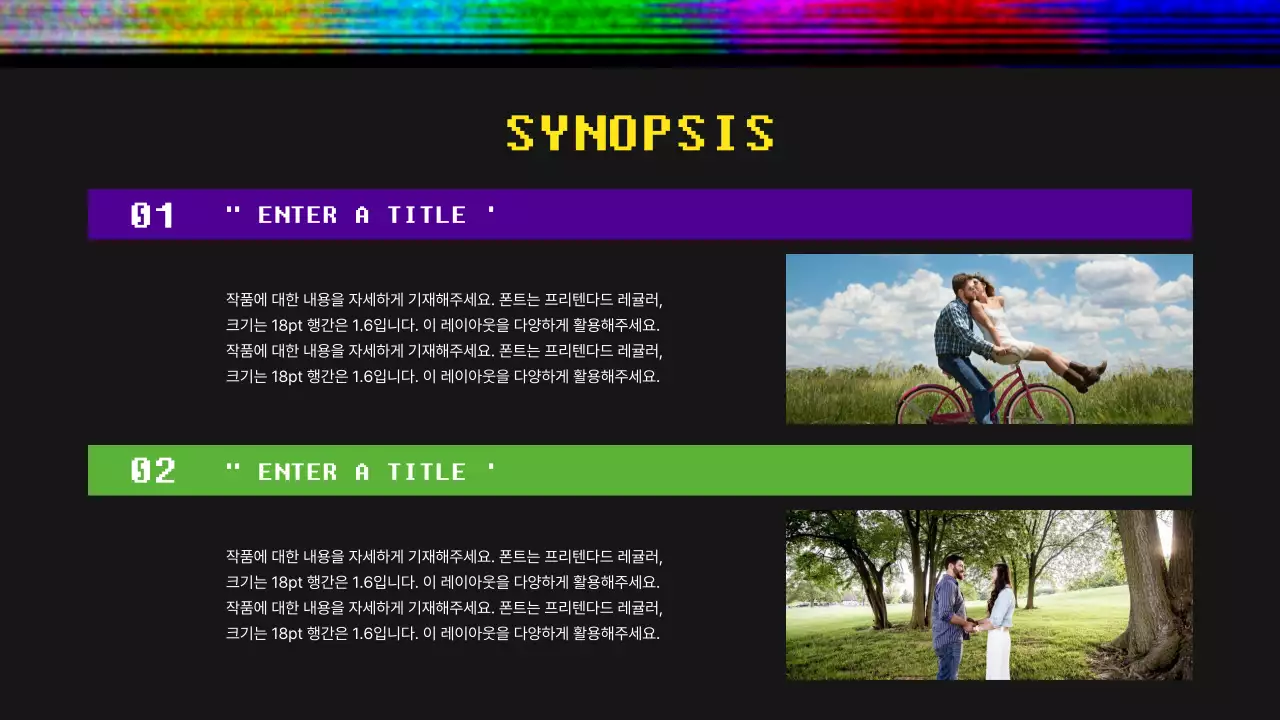 SYNOPSIS

01 " ENTER A TITLE '

작품에 대한 내용을 자세하게 기재해주세요. 폰트는 프리텐다드 레귤러, 크기는 18pt 행간은 1.6입니다. 이 레이아웃을 다양하게 활용해주세요. 작품에 대한 내용을 자세하게 기재해주세요. 폰트는 프리텐다드 레귤러, 크기는 18pt 행간은 1.6입니다. 이 레이아웃을 다양하게 활용해주세요.

02 " ENTER A TITLE '

작품에 대한 내용을 자세하게 기재해주세요. 폰트는 프리텐다드 레귤러, 크기는 18pt 행간은 1.6입니다. 이 레이아웃을 다양하게 활용해주세요. 작품에 대한 내용을 자세하게 기재해주세요. 폰트는 프리텐다드 레귤러, 크기는 18pt 행간은 1.6입니다. 이 레이아웃을 다양하게 활용해주세요.